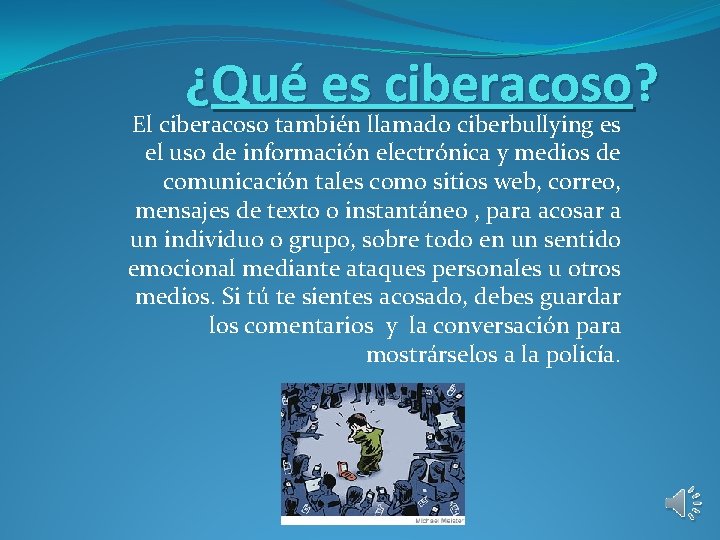 ¿Qué es ciberacoso?

El ciberacoso también llamado ciberbullying es el uso de información electrónica y medios de comunicación tales como sitios web, correo, mensajes de texto o instantáneo , para acosar a un individuo o grupo, sobre todo en un sentido emocional mediante ataques personales u otros medios. Si tú te sientes acosado, debes guardar los comentarios y la conversación para mostrárselos a la policía.

Michael Meister